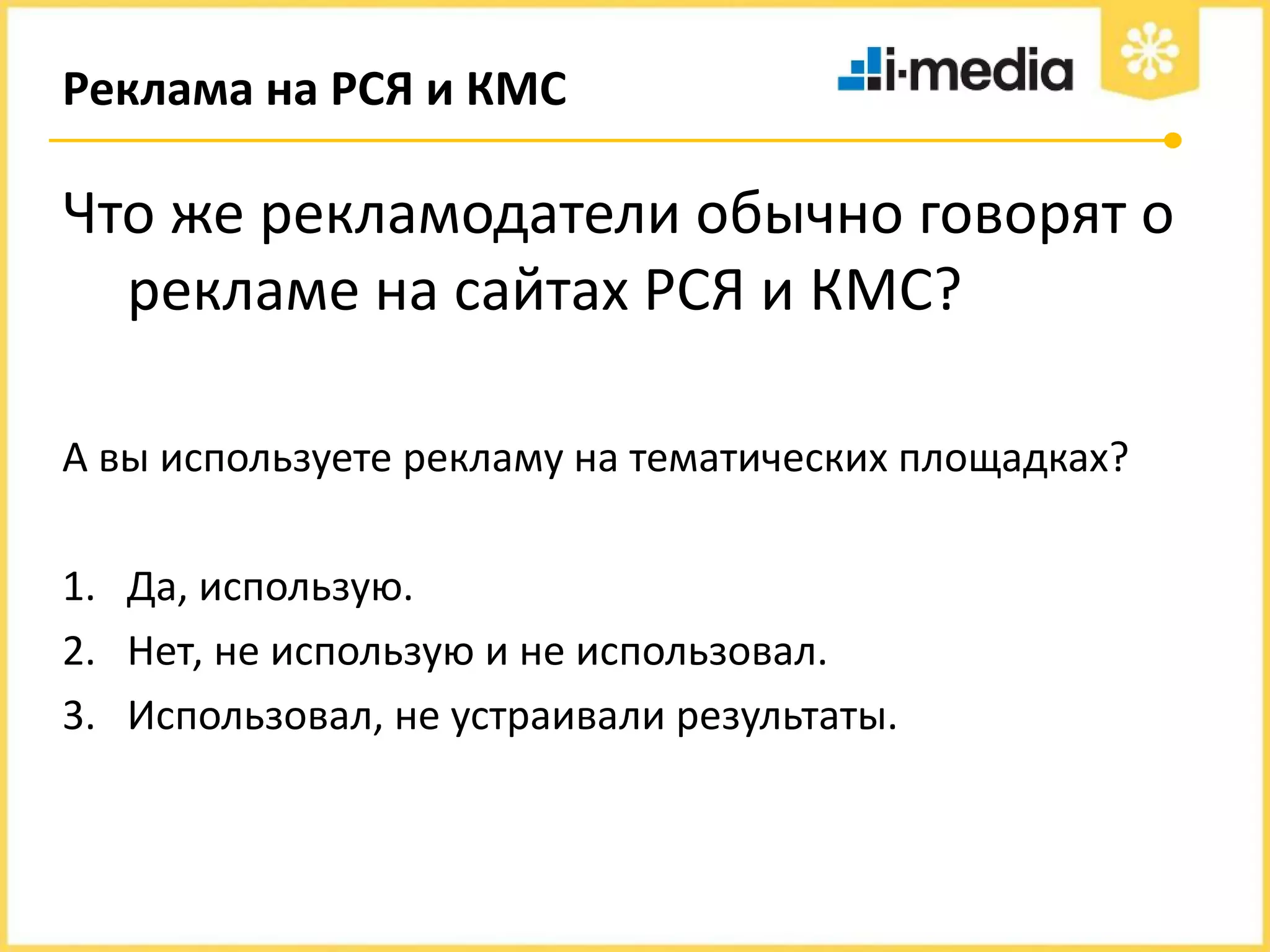 Реклама на РСЯ и КМС

i-media

Что же рекламодатели обычно говорят о рекламе на сайтах РСЯ и КМС?

А вы используете рекламу на тематических площадках?

1. Да, использую.
2. Нет, не использую и не использовал.
3. Использовал, не устраивали результаты.